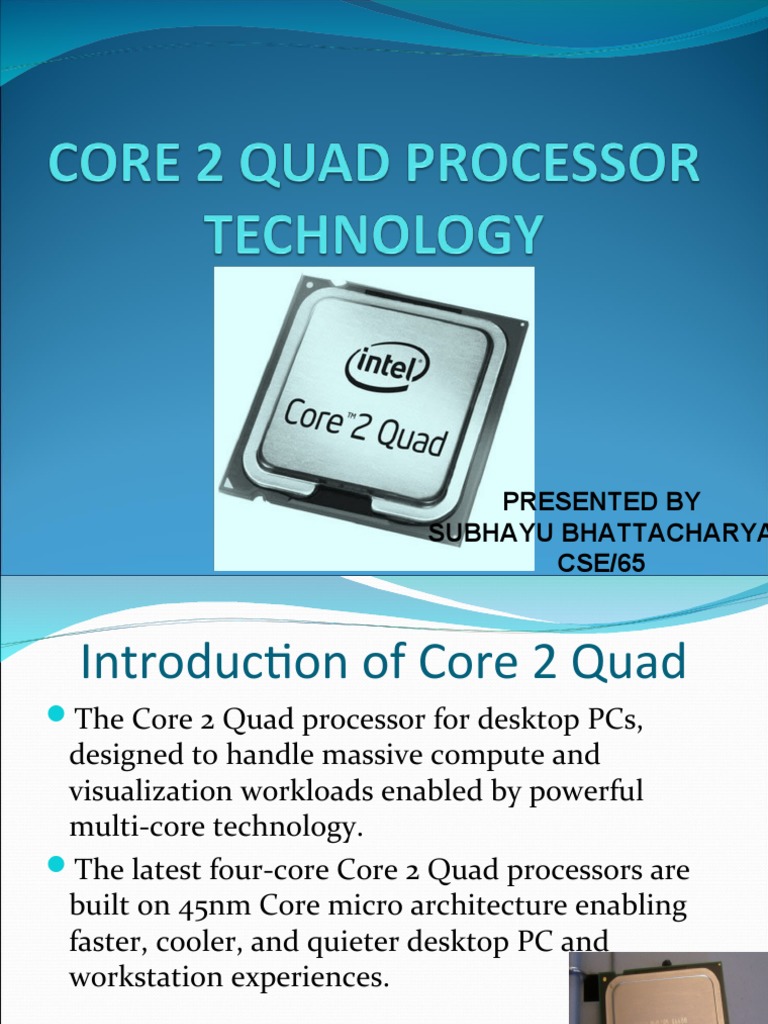 CORE 2 QUAD PROCESSOR TECHNOLOGY

intel

Core™2 Quad

PRESENTED BY
SUBHAYU BHATTACHARYA
CSE/65

Introduction of Core 2 Quad

The Core 2 Quad processor for desktop PCs, designed to handle massive compute and visualization workloads enabled by powerful multi-core technology.

The latest four-core Core 2 Quad processors are built on 45nm Core micro architecture enabling faster, cooler, and quieter desktop PC and workstation experiences.